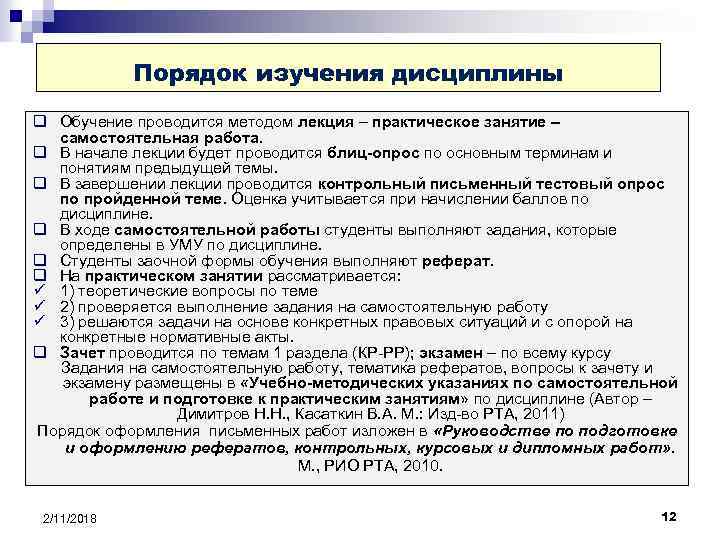 Порядок изучения дисциплины

Обучение проводится методом лекция – практическое занятие – самостоятельная работа.

В начале лекции будет проводится блиц-опрос по основным терминам и понятиям предыдущей темы.

В завершении лекции проводится контрольный письменный тестовый опрос по пройденной теме. Оценка учитывается при начислении баллов по дисциплине.

В ходе самостоятельной работы студенты выполняют задания, которые определены в УМУ по дисциплине.

Студенты заочной формы обучения выполняют реферат.

На практическом занятии рассматривается:

1) теоретические вопросы по теме

2) проверяется выполнение задания на самостоятельную работу

3) решаются задачи на основе конкретных правовых ситуаций и с опорой на конкретные нормативные акты.

Зачет проводится по темам 1 раздела (КР-РР); экзамен – по всему курсу Задания на самостоятельную работу, тематика рефератов, вопросы к зачету и экзамену размещены в «Учебно-методических указаниях по самостоятельной работе и подготовке к практическим занятиям» по дисциплине (Автор – Димитров Н.Н., Касаткин В.А. М.: Изд-во РТА, 2011)

Порядок оформления письменных работ изложен в «Руководстве по подготовке и оформлению рефератов, контрольных, курсовых и дипломных работ». М., РИО РТА, 2010.

2/11/2018

12